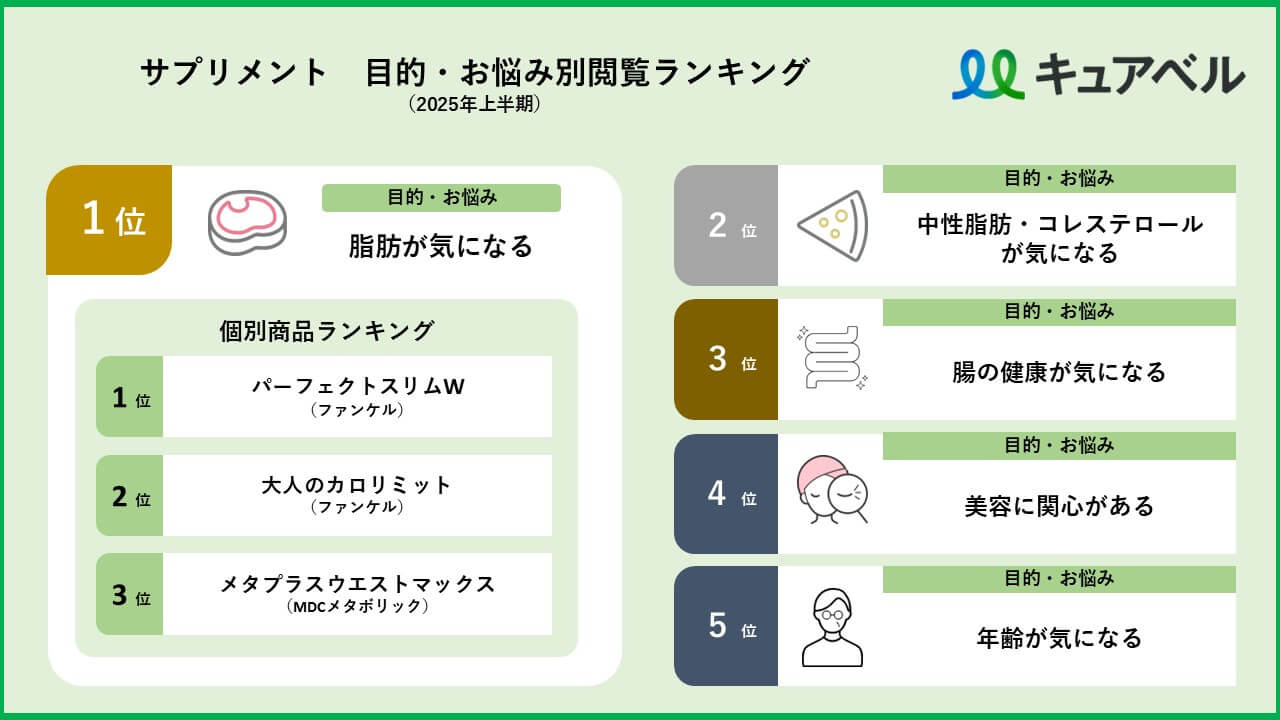 サプリメント　目的・お悩み別閲覧ランキング
（2025年上半期）

キュアベル

1位
目的・お悩み
脂肪が気になる

個別商品ランキング

1位
パーフェクトスリムW
（ファンケル）

2位
大人のカロリミット
（ファンケル）

3位
メタプラスウエストマックス
（MDCメタボリック）

2位
目的・お悩み
中性脂肪・コレステロールが気になる

3位
目的・お悩み
腸の健康が気になる

4位
目的・お悩み
美容に関心がある

5位
目的・お悩み
年齢が気になる